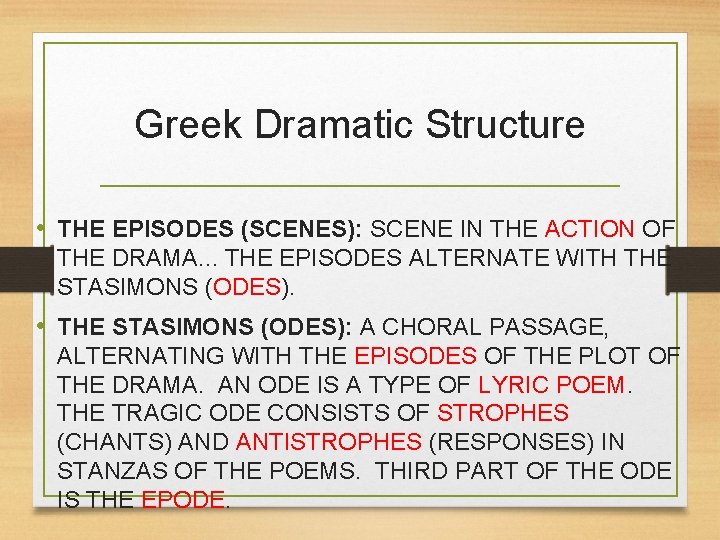 Greek Dramatic Structure

• THE EPISODES (SCENES): SCENE IN THE ACTION OF THE DRAMA... THE EPISODES ALTERNATE WITH THE STASIMONS (ODES).

• THE STASIMONS (ODES): A CHORAL PASSAGE, ALTERNATING WITH THE EPISODES OF THE PLOT OF THE DRAMA. AN ODE IS A TYPE OF LYRIC POEM. THE TRAGIC ODE CONSISTS OF STROPHES (CHANTS) AND ANTISTROPHES (RESPONSES) IN STANZAS OF THE POEMS. THIRD PART OF THE ODE IS THE EPODE.